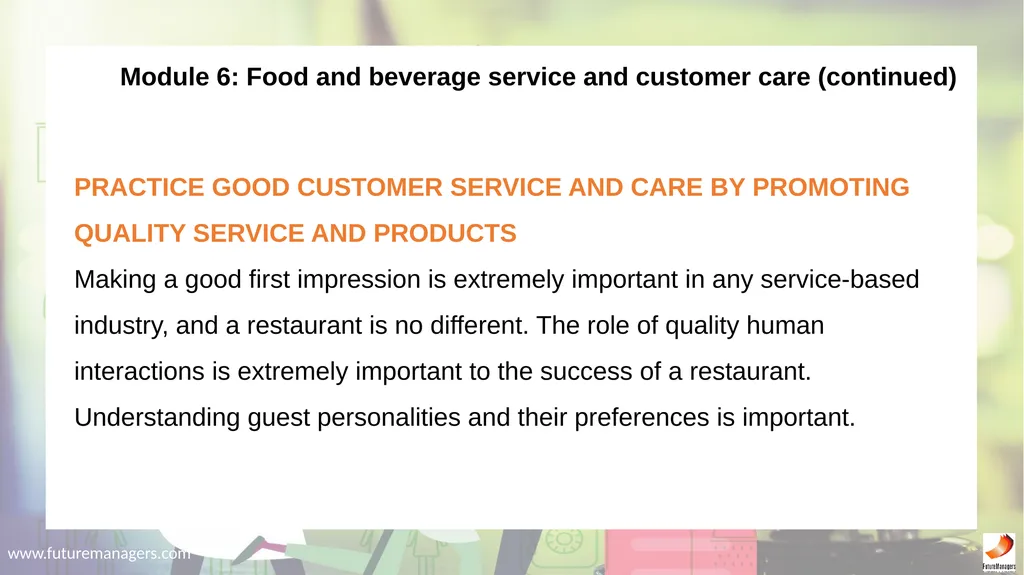 Module 6: Food and beverage service and customer care (continued)

PRACTICE GOOD CUSTOMER SERVICE AND CARE BY PROMOTING QUALITY SERVICE AND PRODUCTS

Making a good first impression is extremely important in any service-based industry, and a restaurant is no different. The role of quality human interactions is extremely important to the success of a restaurant. Understanding guest personalities and their preferences is important.

www.futuremanagers.com

FutureManagers